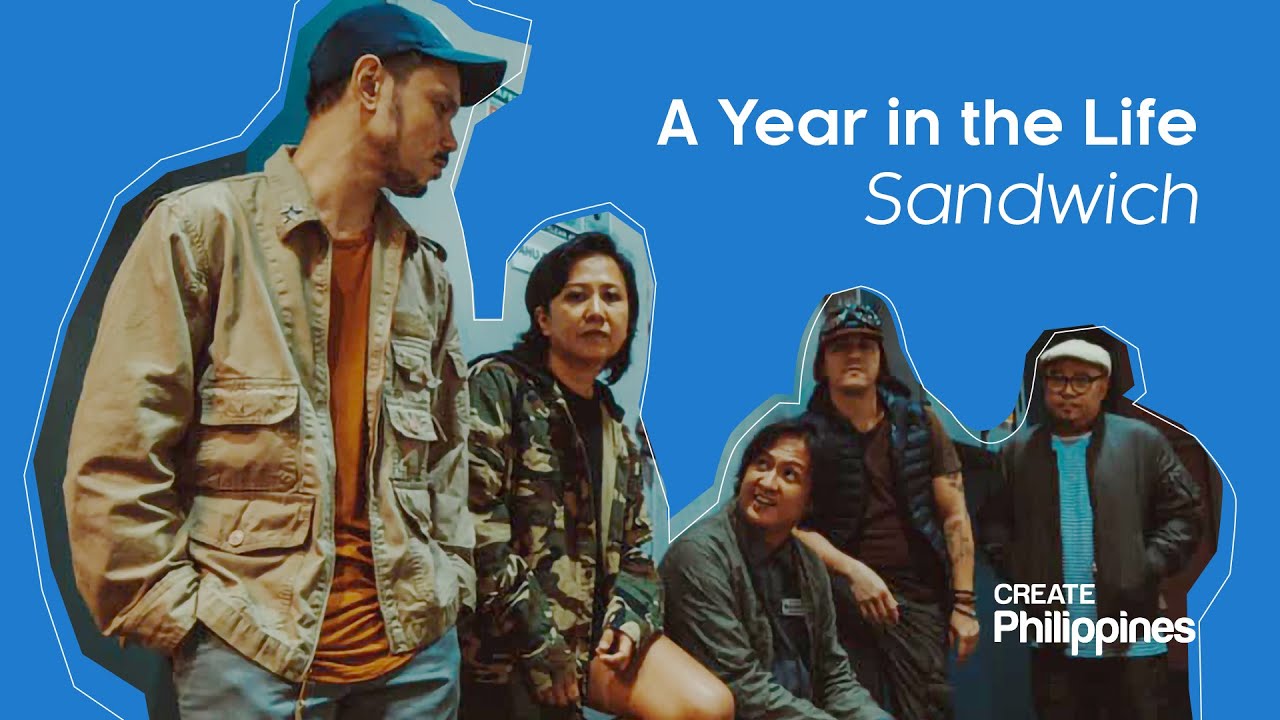 A Year in the Life
Sandwich

CREATE
Philippines